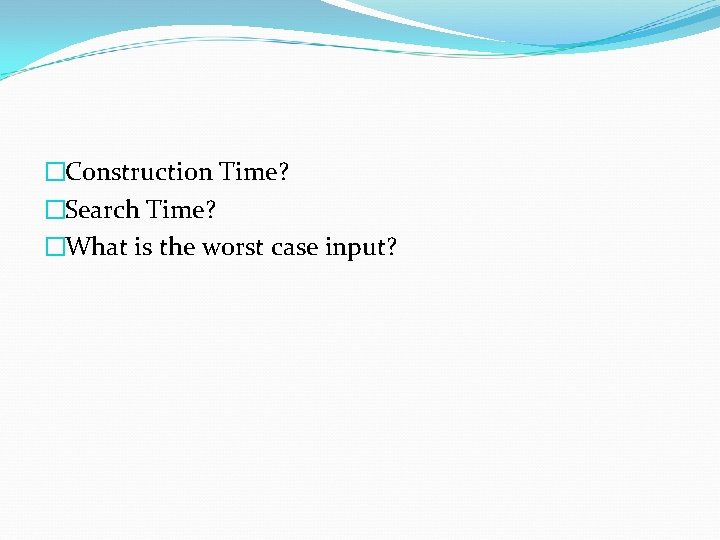 □Construction Time?
□Search Time?
□What is the worst case input?